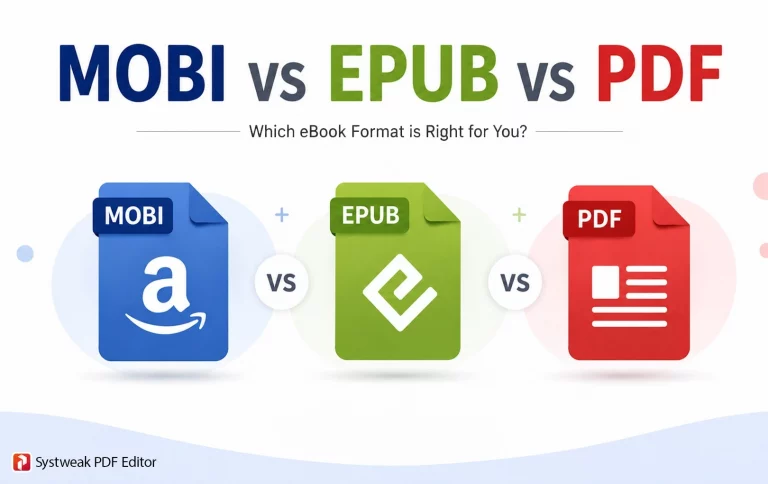 MOBI vs EPUB vs PDF

Which eBook Format is Right for You?

MOBI

a

VS

EPUB

VS

PDF

Systweak PDF Editor